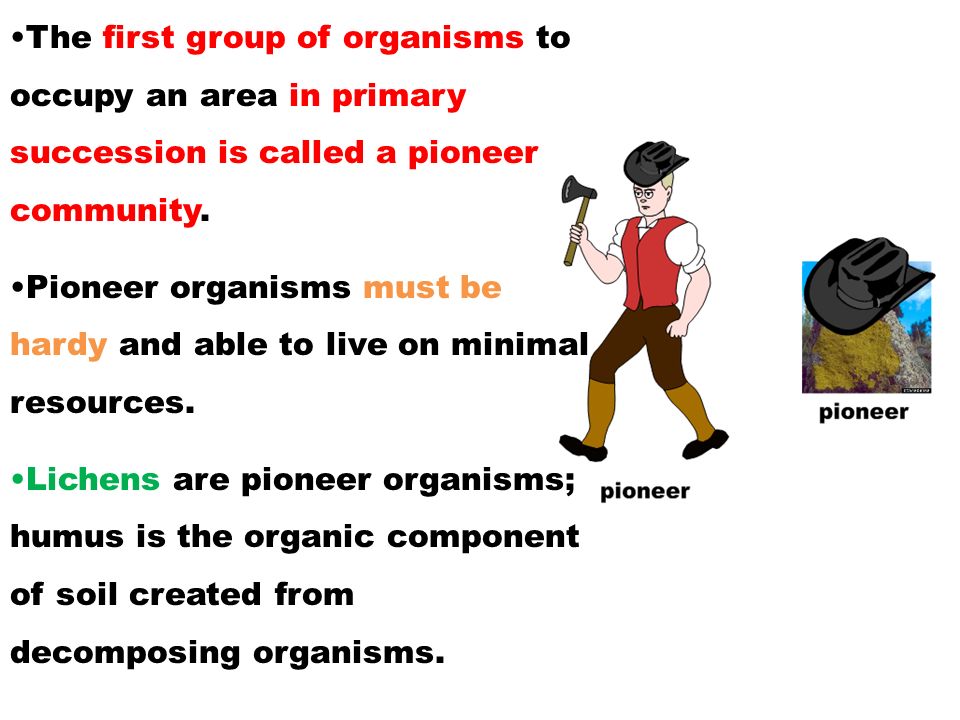 •The first group of organisms to occupy an area in primary succession is called a pioneer community.

•Pioneer organisms must be hardy and able to live on minimal resources.

•Lichens are pioneer organisms; humus is the organic component of soil created from decomposing organisms.

pioneer

pioneer